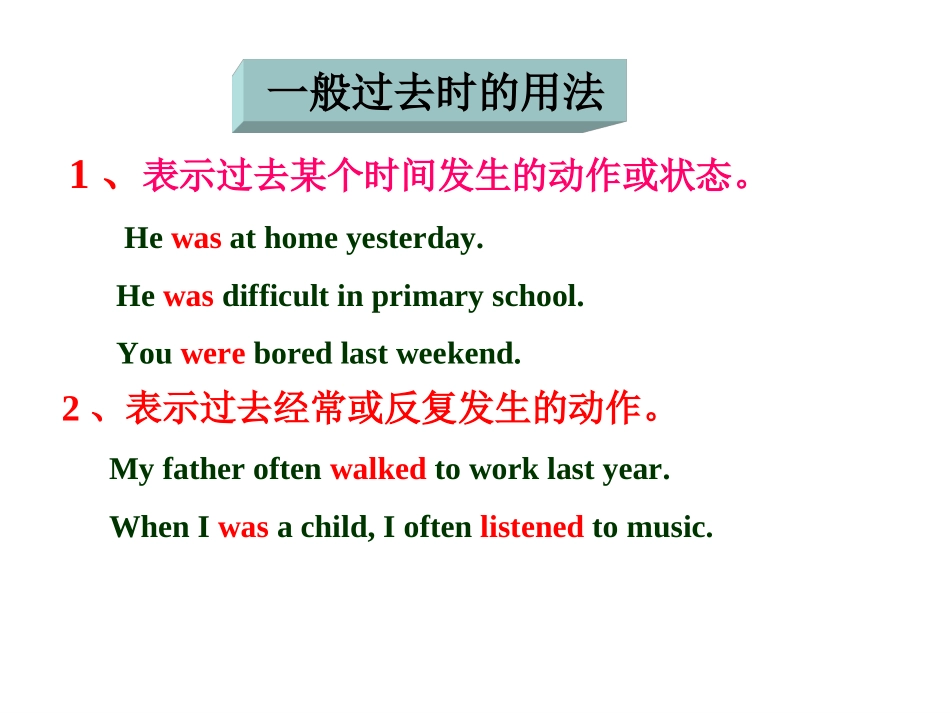 一般过去时的用法

1 、表示过去某个时间发生的动作或状态。

He was at home yesterday.

He was difficult in primary school.

You were bored last weekend.

2 、表示过去经常或反复发生的动作。

My father often walked to work last year.

When I was a child, I often listened to music.